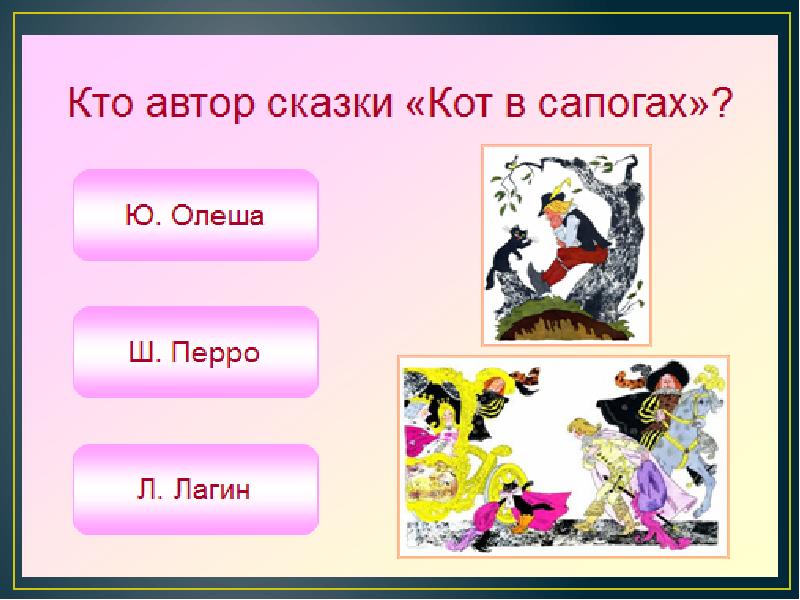 Кто автор сказки «Кот в сапогах»?

Ю. Олеша

Ш. Перро

Л. Лагин